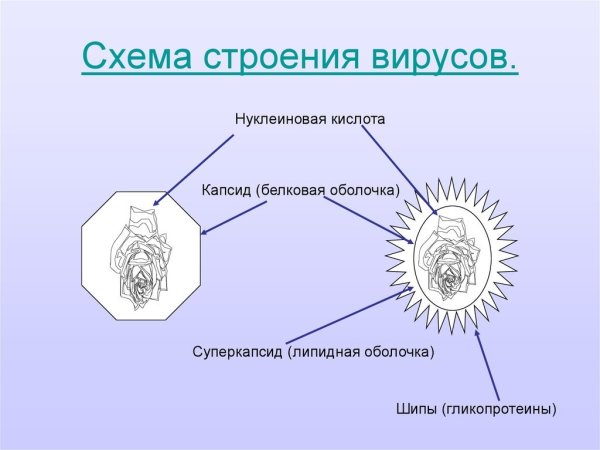 Схема строения вирусов.

Нуклеиновая кислота

Капсид (белковая оболочка)

Суперкапсид (липидная оболочка)

Шипы (гликопротеины)